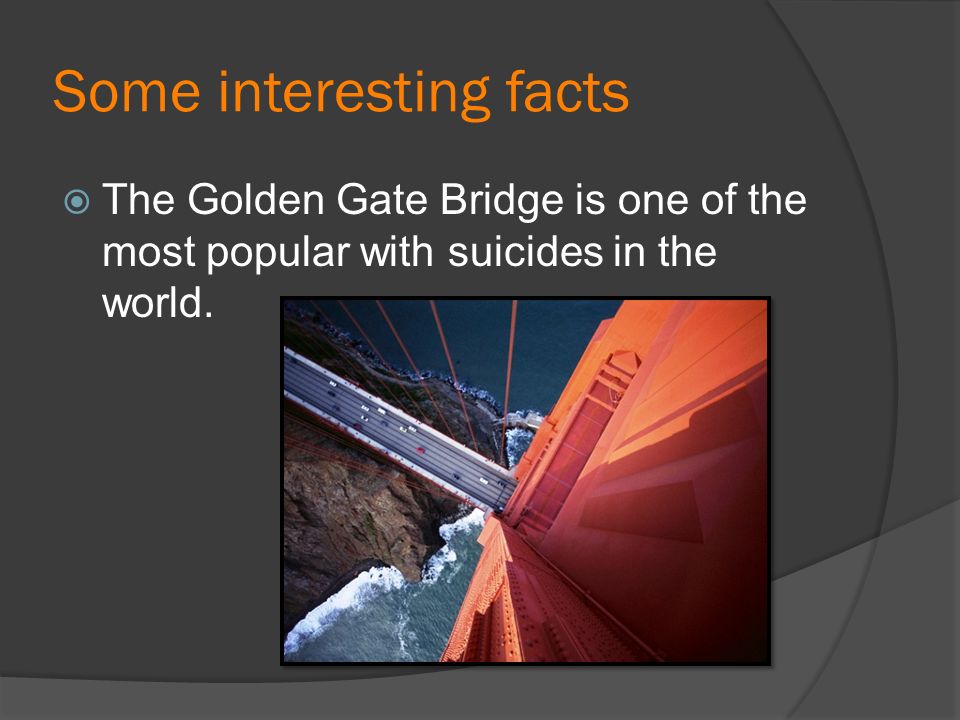 Some interesting facts

The Golden Gate Bridge is one of the most popular with suicides in the world.